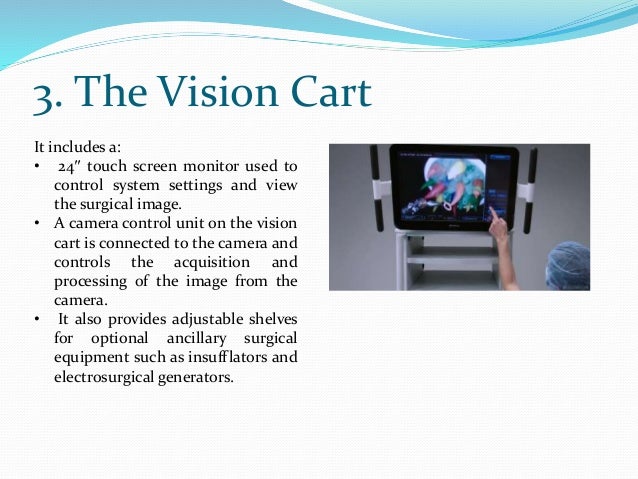 3. The Vision Cart

It includes a:

• 24″ touch screen monitor used to control system settings and view the surgical image.
• A camera control unit on the vision cart is connected to the camera and controls the acquisition and processing of the image from the camera.
• It also provides adjustable shelves for optional ancillary surgical equipment such as insufflators and electrosurgical generators.